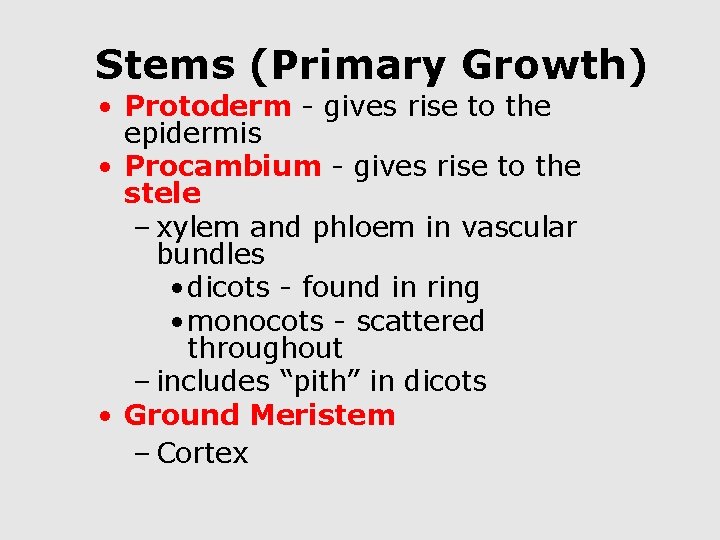 Stems (Primary Growth)

• Protoderm - gives rise to the epidermis
• Procambium - gives rise to the stele
– xylem and phloem in vascular bundles
• dicots - found in ring
• monocots - scattered throughout
– includes “pith” in dicots
• Ground Meristem
– Cortex